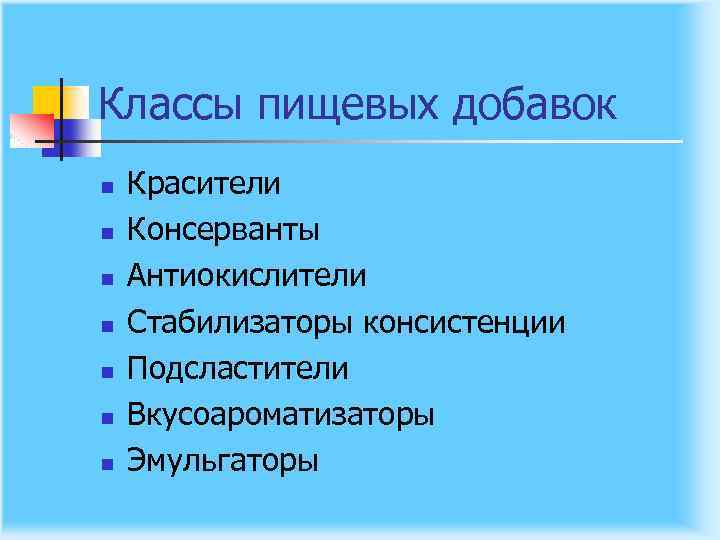 Классы пищевых добавок

- Красители
- Консерванты
- Антиокислители
- Стабилизаторы консистенции
- Подсластители
- Вкусоароматизаторы
- Эмульгаторы